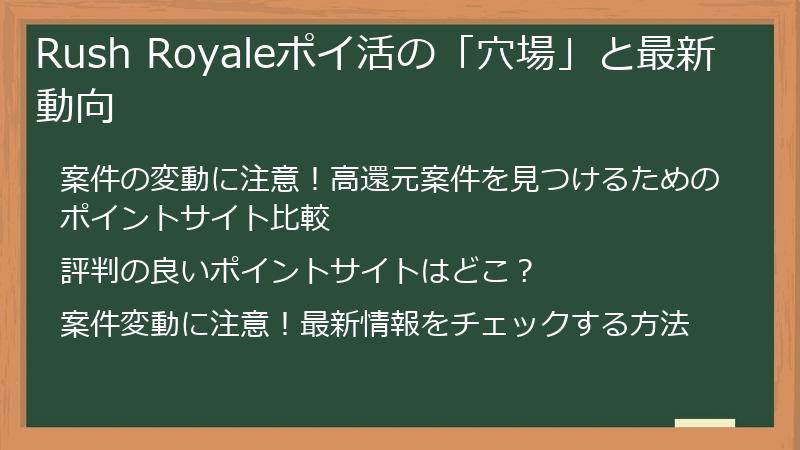 Rush Royaleポイ活の「穴場」と最新動向

案件の変動に注意！高還元案件を見つけるためのポイントサイト比較

評判の良いポイントサイトはどこ？

案件変動に注意！最新情報をチェックする方法